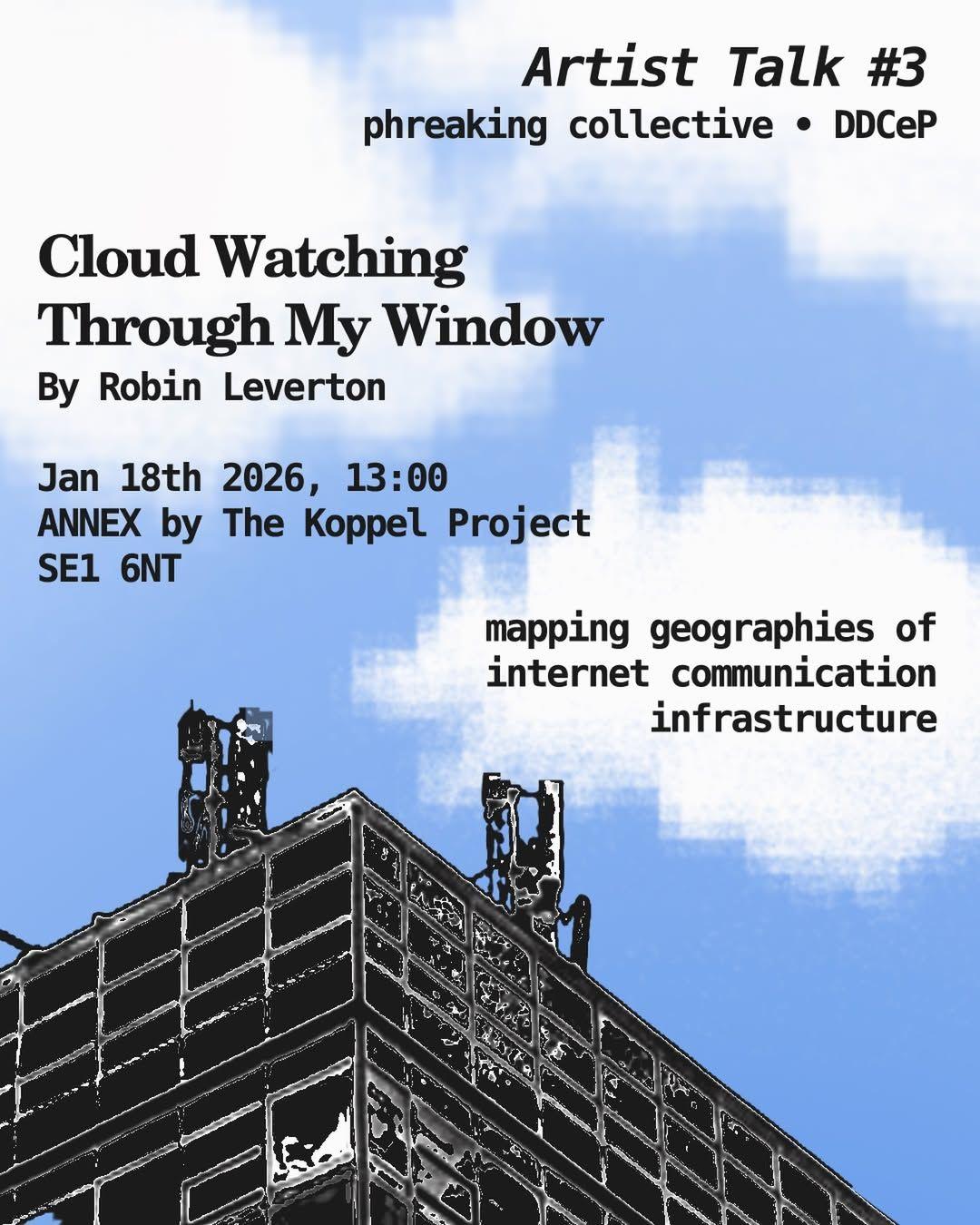 Artist Talk #3
phreaking collective • DDCeP

Cloud Watching Through My Window
By Robin Leverton

Jan 18th 2026, 13:00
ANNEX by The Koppel Project
SE1 6NT

mapping geographies of internet communication infrastructure